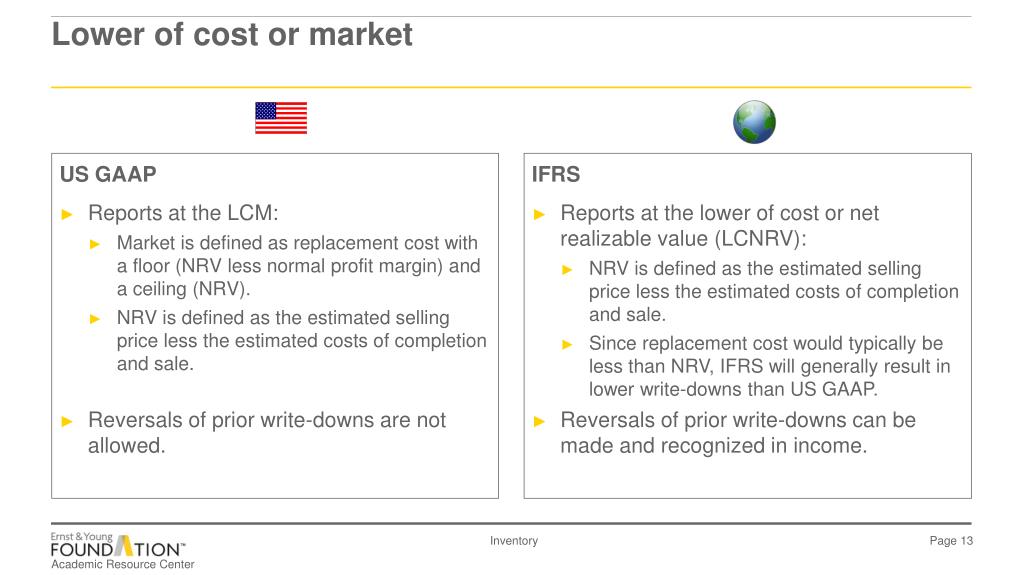 Lower of cost or market

US GAAP

► Reports at the LCM:

► Market is defined as replacement cost with a floor (NRV less normal profit margin) and a ceiling (NRV).

► NRV is defined as the estimated selling price less the estimated costs of completion and sale.

► Reversals of prior write-downs are not allowed.

IFRS

► Reports at the lower of cost or net realizable value (LCNRV):

► NRV is defined as the estimated selling price less the estimated costs of completion and sale.

► Since replacement cost would typically be less than NRV, IFRS will generally result in lower write-downs than US GAAP.

► Reversals of prior write-downs can be made and recognized in income.

Ernst & Young FOUNDATION™ Academic Resource Center

Inventory

Page 13